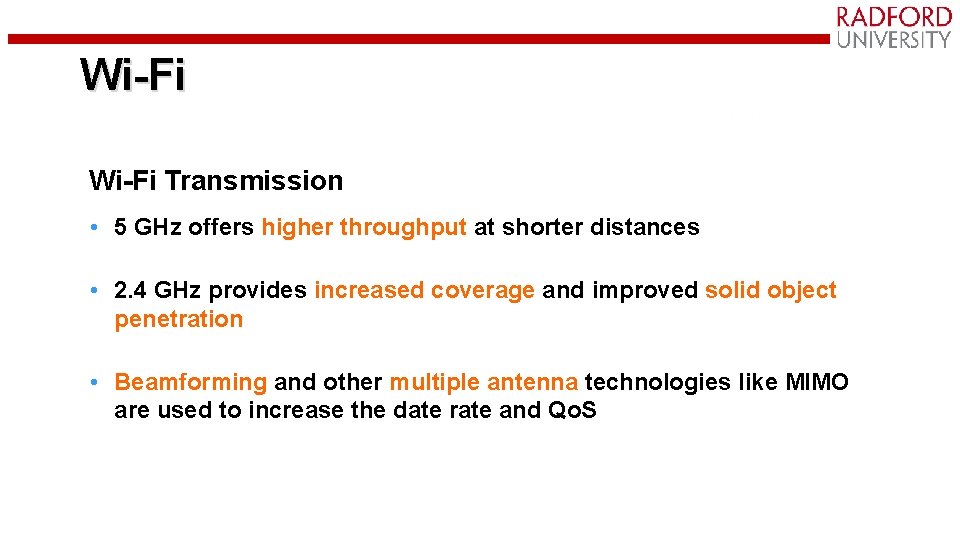 RADFORD UNIVERSITY

Wi-Fi

Wi-Fi Transmission

• 5 GHz offers higher throughput at shorter distances

• 2.4 GHz provides increased coverage and improved solid object penetration

• Beamforming and other multiple antenna technologies like MIMO are used to increase the date rate and QoS